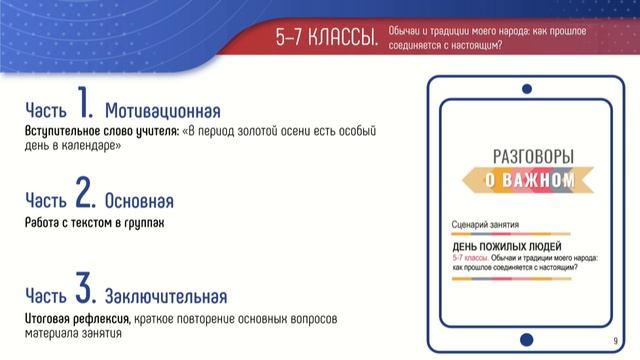 5–7 КЛАССЫ. Обычаи и традиции моего народа: как прошлое соединяется с настоящим?

Часть 1. Мотивационная
Вступительное слово учителя: «В период золотой осени есть особый день в календаре»

Часть 2. Основная
Работа с текстом в группах

Часть 3. Заключительная
Итоговая рефлексия, краткое повторение основных вопросов материала занятия

РАЗГОВОРЫ
О ВАЖНОМ

Сценарий занятия

ДЕНЬ ПОЖИЛЫХ ЛЮДЕЙ
5-7 классы. Обычаи и традиции моего народа: как прошлое соединяется с настоящим?

9